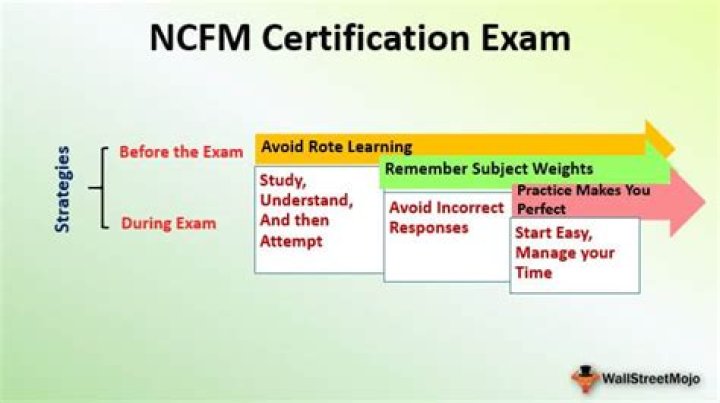 NCFM Certification Exam

Strategies

Before the Exam

During Exam

Avoid Rote Learning

Study, Understand, And then Attempt

Remember Subject Weights

Avoid Incorrect Responses

Practice Makes You Perfect

Start Easy, Manage your Time

WallStreetMojo